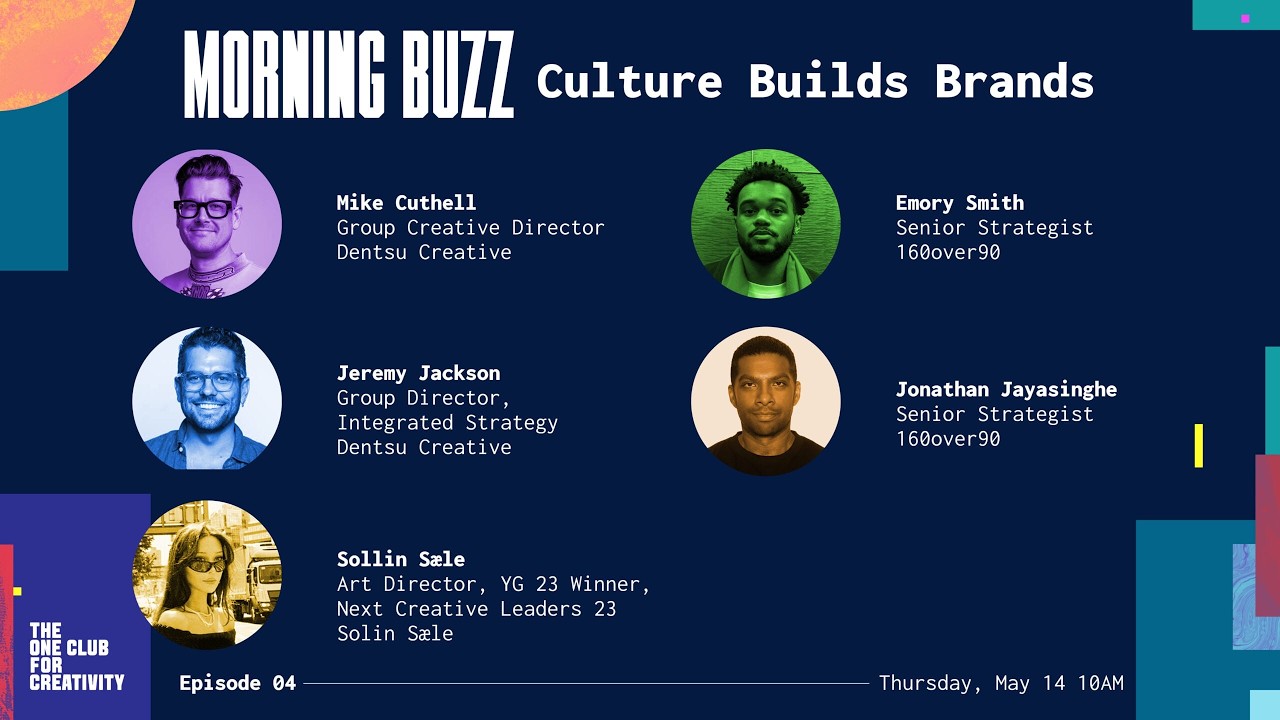 MORNING BUZZ Culture Builds Brands

Mike Cuthell
Group Creative Director
Dentsu Creative

Jeremy Jackson
Group Director,
Integrated Strategy
Dentsu Creative

Sollin Sæle
Art Director, YG 23 Winner,
Next Creative Leaders 23
Solin Sæle

Emory Smith
Senior Strategist
160over90

Jonathan Jayasinghe
Senior Strategist
160over90

THE
ONE CLUB
FOR
CREATIVITY

Episode 04

Thursday, May 14 10AM